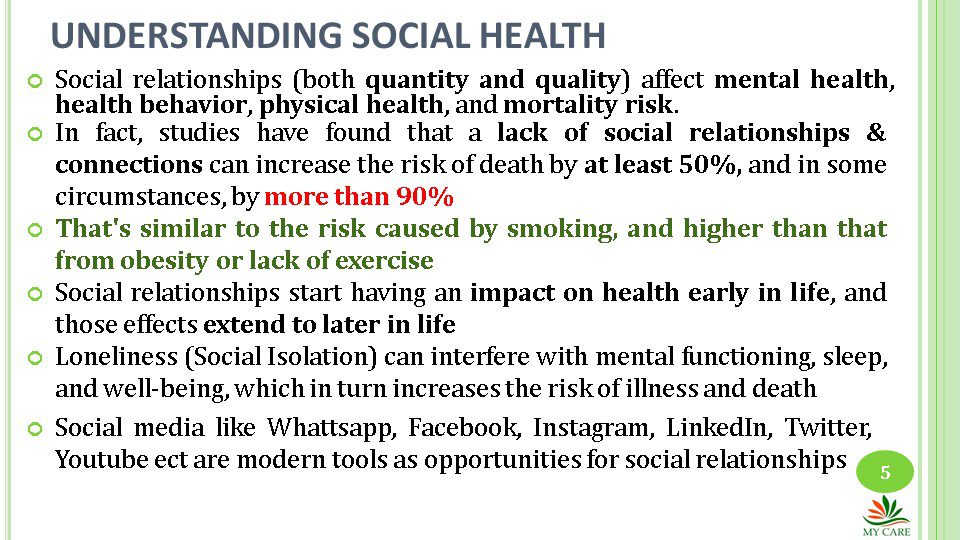 UNDERSTANDING SOCIAL HEALTH

Social relationships (both quantity and quality) affect mental health, health behavior, physical health, and mortality risk.

In fact, studies have found that a lack of social relationships & connections can increase the risk of death by at least 50%, and in some circumstances, by more than 90%

That's similar to the risk caused by smoking, and higher than that from obesity or lack of exercise

Social relationships start having an impact on health early in life, and those effects extend to later in life

Loneliness (Social Isolation) can interfere with mental functioning, sleep, and well-being, which in turn increases the risk of illness and death

Social media like Whattsapp, Facebook, Instagram, LinkedIn, Twitter, Youtube ect are modern tools as opportunities for social relationships

5

MY CARE